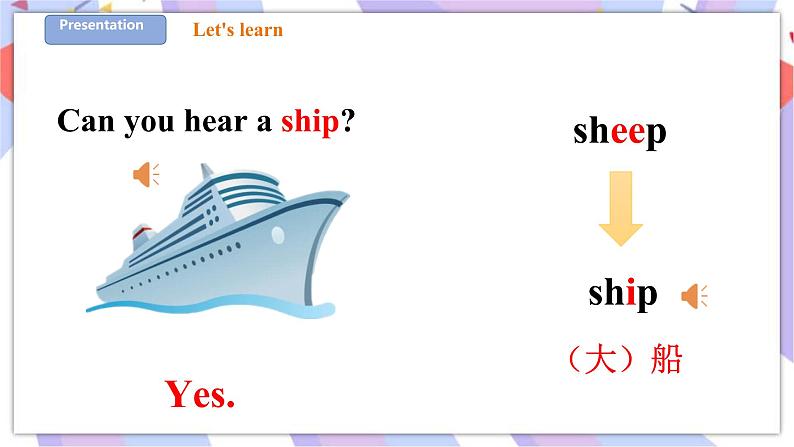 Presentation
Let's learn

Can you hear a ship?

Yes.

sheep

ship

（大）船